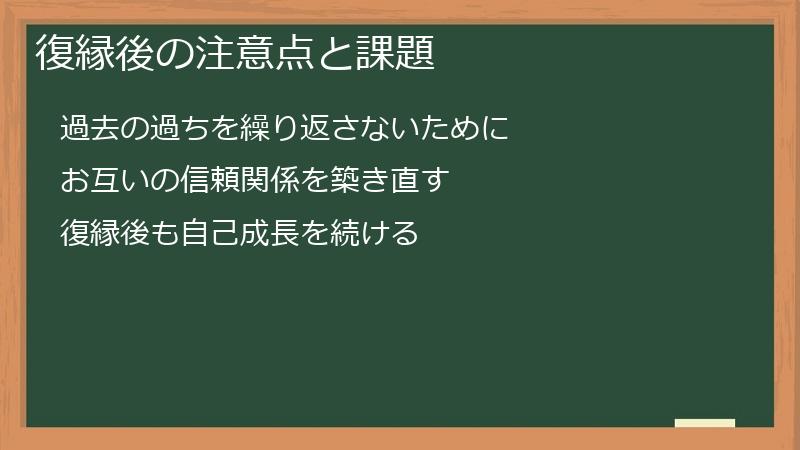 復縁後の注意点と課題

過去の過ちを繰り返さないために

お互いの信頼関係を築き直す

復縁後も自己成長を続ける